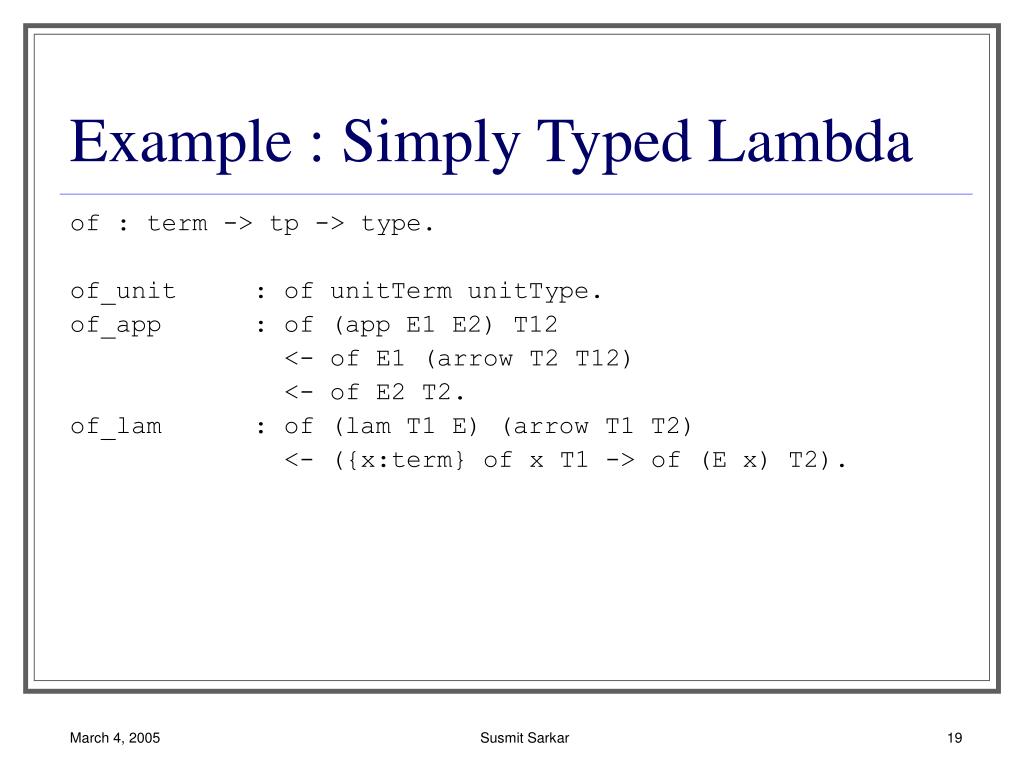 Example : Simply Typed Lambda

of : term -> tp -> type.

of_unit : of unitTerm unitType.
of_app : of (app E1 E2) T12
<- of E1 (arrow T2 T12)
<- of E2 T2.
of_lam : of (lam T1 E) (arrow T1 T2)
<- ({x:term} of x T1 -> of (E x) T2).

March 4, 2005

Susmit Sarkar

19